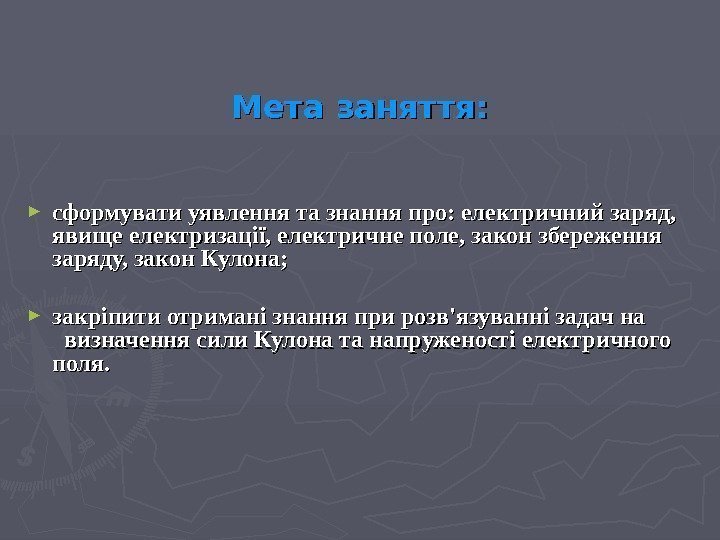 Мета заняття:

► сформувати уявлення та знання про: електричний заряд, явище електризації, електричне поле, закон збереження заряду, закон Кулона;

► закріпити отримані знання при розв'язуванні задач на визначення сили Кулона та напруженості електричного поля.